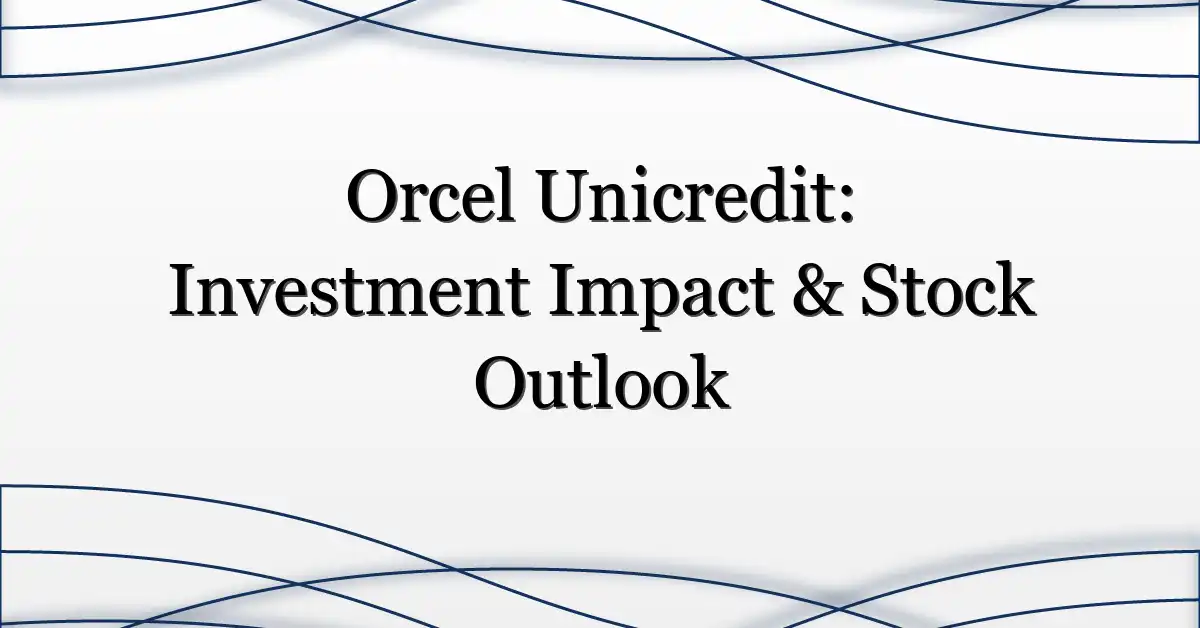 Orcel Unicredit: Investment Impact & Stock Outlook